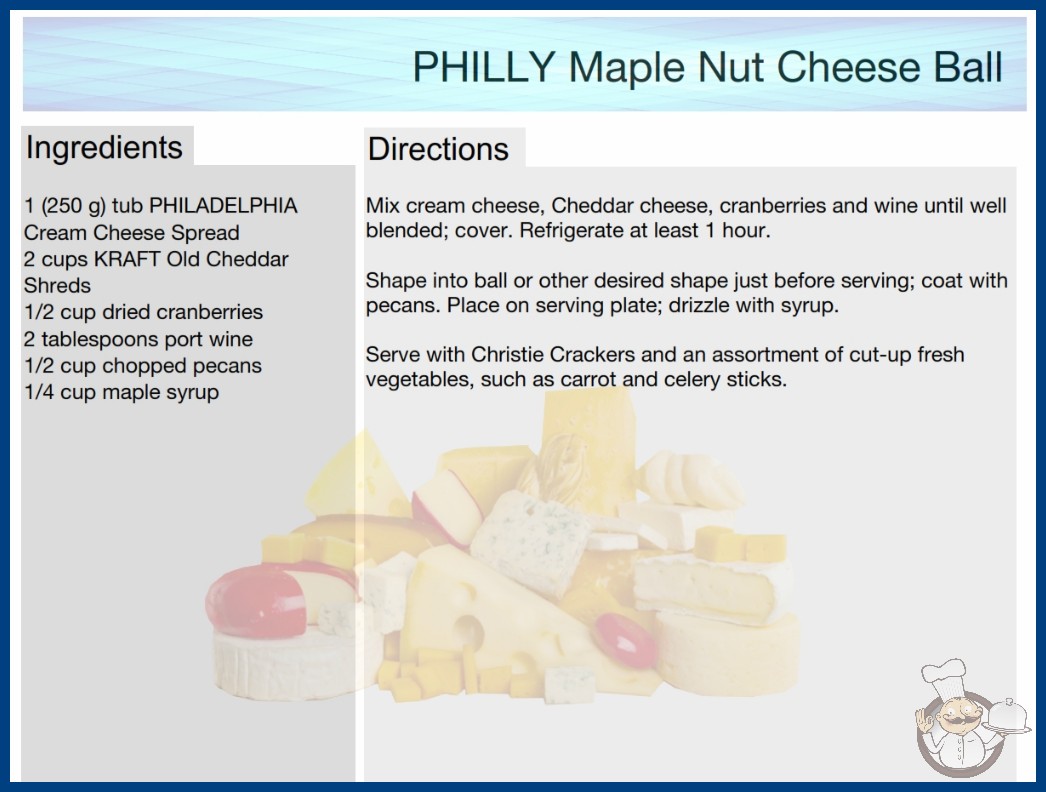 PHILLY Maple Nut Cheese Ball

Ingredients

1 (250 g) tub PHILADELPHIA Cream Cheese Spread
2 cups KRAFT Old Cheddar Shreds
1/2 cup dried cranberries
2 tablespoons port wine
1/2 cup chopped pecans
1/4 cup maple syrup

Directions

Mix cream cheese, Cheddar cheese, cranberries and wine until well blended; cover. Refrigerate at least 1 hour.

Shape into ball or other desired shape just before serving; coat with pecans. Place on serving plate; drizzle with syrup.

Serve with Christie Crackers and an assortment of cut-up fresh vegetables, such as carrot and celery sticks.